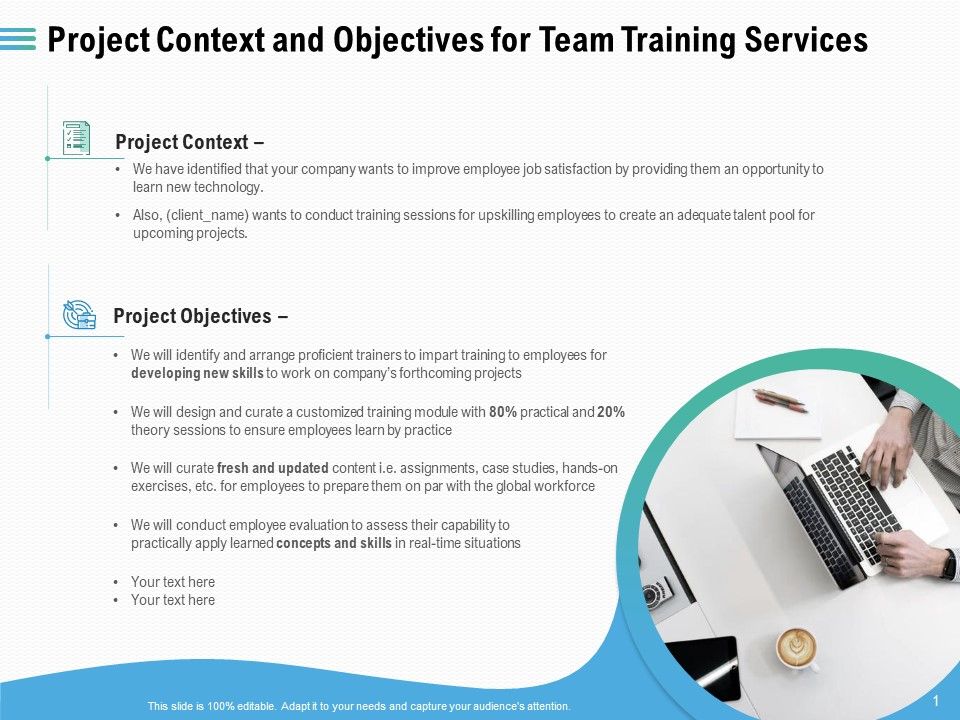 Project Context and Objectives for Team Training Services

Project Context –

• We have identified that your company wants to improve employee job satisfaction by providing them an opportunity to learn new technology.

• Also, (client_name) wants to conduct training sessions for upskilling employees to create an adequate talent pool for upcoming projects.

Project Objectives –

• We will identify and arrange proficient trainers to impart training to employees for developing new skills to work on company's forthcoming projects

• We will design and curate a customized training module with 80% practical and 20% theory sessions to ensure employees learn by practice

• We will curate fresh and updated content i.e. assignments, case studies, hands-on exercises, etc. for employees to prepare them on par with the global workforce

• We will conduct employee evaluation to assess their capability to practically apply learned concepts and skills in real-time situations

• Your text here
• Your text here

This slide is 100% editable. Adapt it to your needs and capture your audience's attention.

1